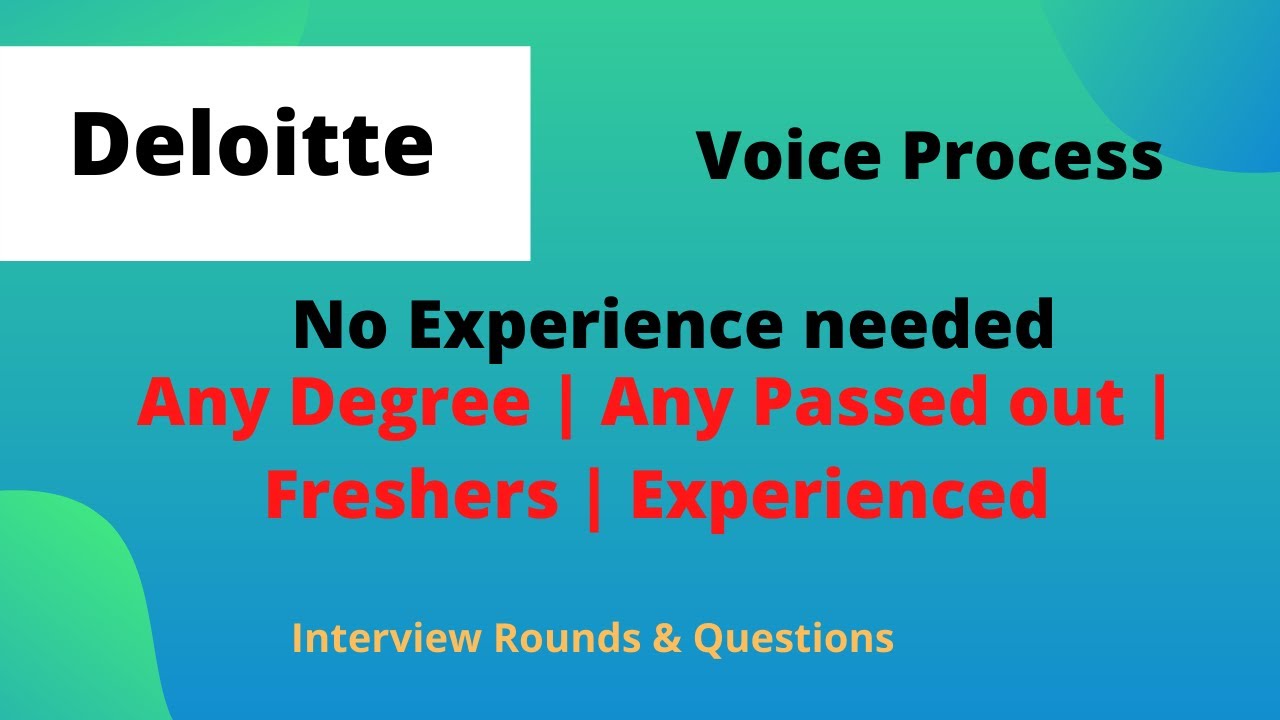 Deloitte

Voice Process

No Experience needed

Any Degree | Any Passed out | Freshers | Experienced

Interview Rounds & Questions